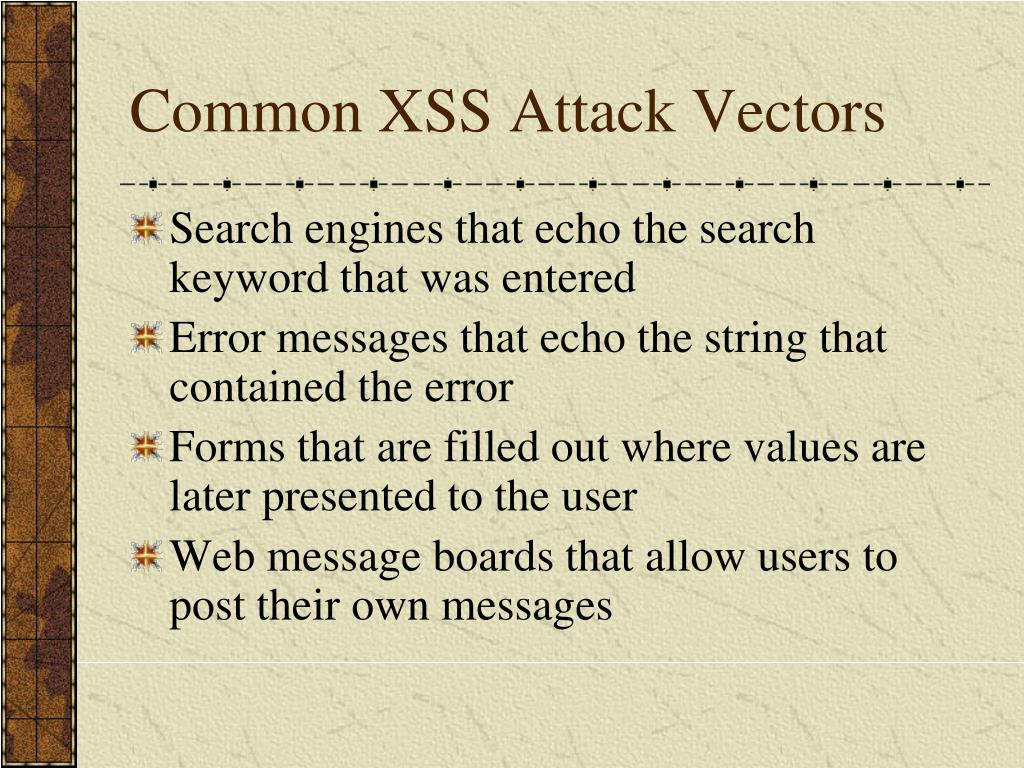 Common XSS Attack Vectors

Search engines that echo the search keyword that was entered

Error messages that echo the string that contained the error

Forms that are filled out where values are later presented to the user

Web message boards that allow users to post their own messages